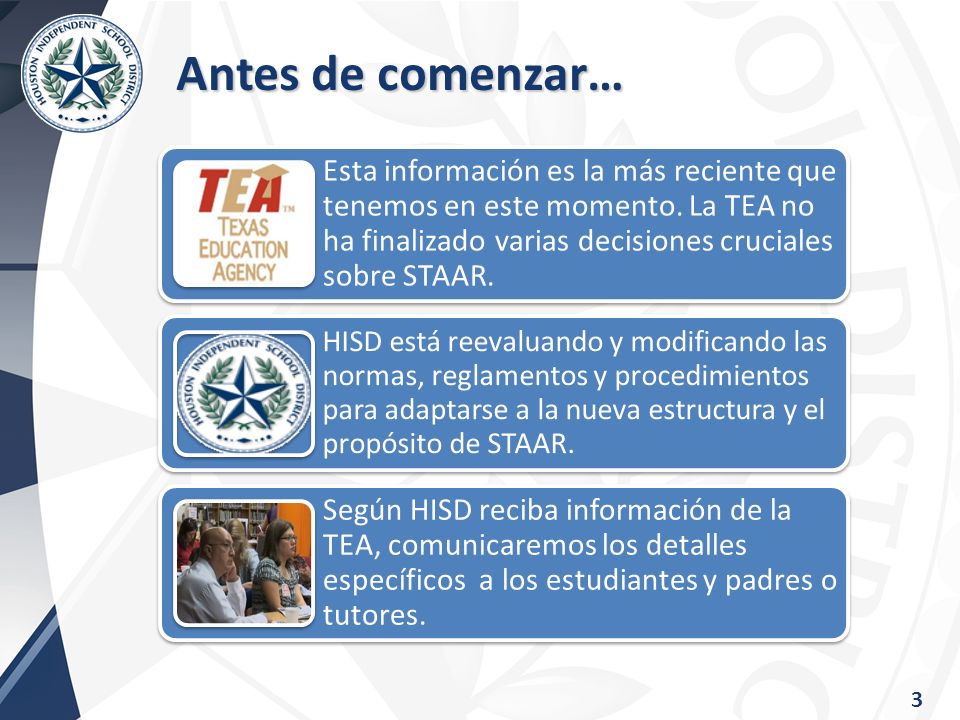 HOUSTON INDEPENDENT SCHOOL DISTRICT

Antes de comenzar…

TEA™ TEXAS EDUCATION AGENCY

Esta información es la más reciente que tenemos en este momento. La TEA no ha finalizado varias decisiones cruciales sobre STAAR.

HOUSTON INDEPENDENT SCHOOL DISTRICT

HISD está reevaluando y modificando las normas, reglamentos y procedimientos para adaptarse a la nueva estructura y el propósito de STAAR.

Según HISD reciba información de la TEA, comunicaremos los detalles específicos a los estudiantes y padres o tutores.

3